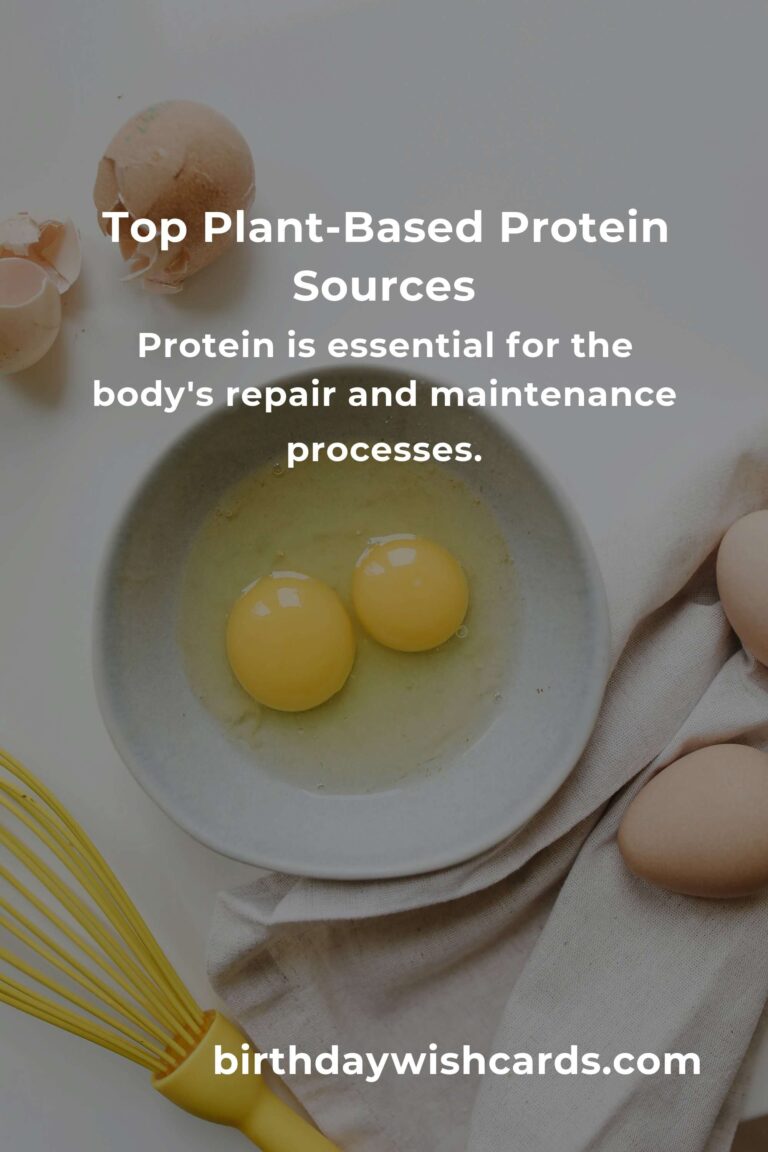 Top Plant-Based Protein Sources

Protein is essential for the body's repair and maintenance processes.

birthdaywishcards.com